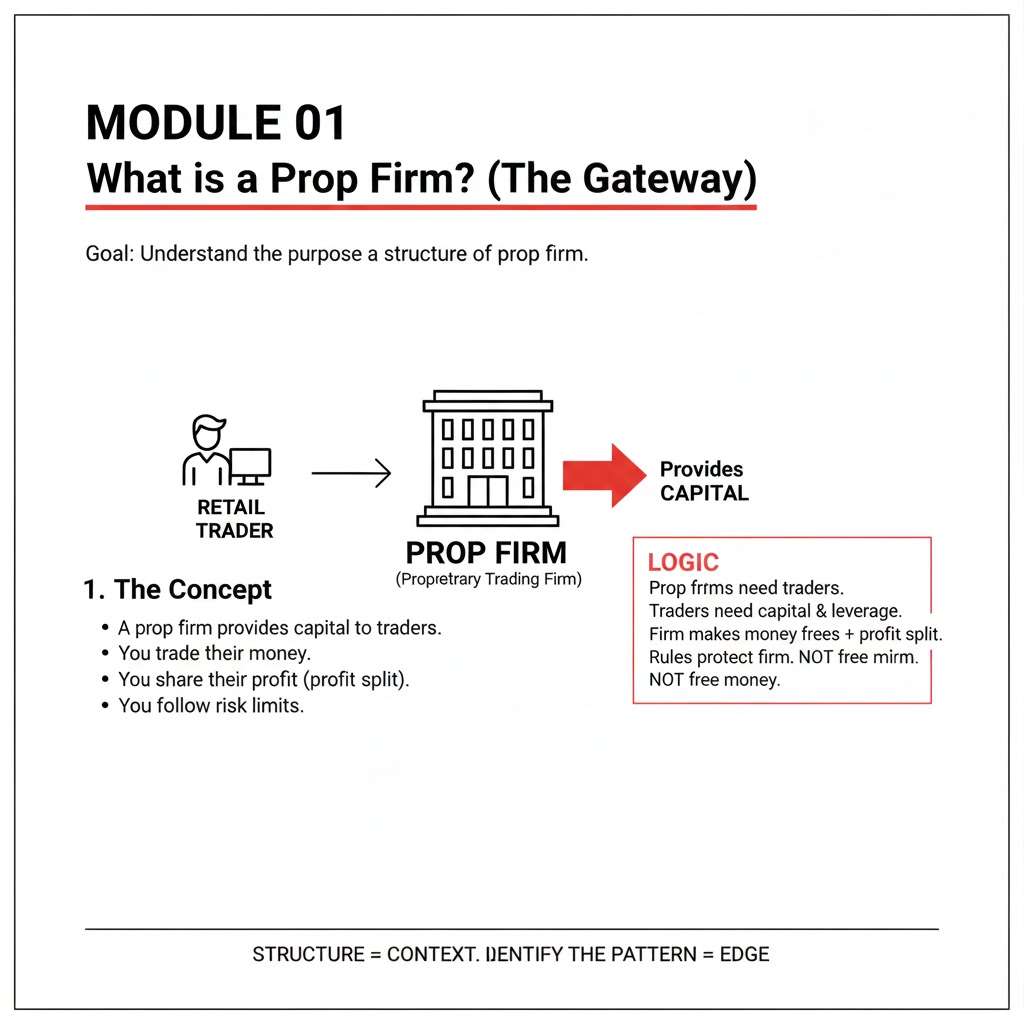 MODULE 01
What is a Prop Firm? (The Gateway)

Goal: Understand the purpose a structure of prop firm.

RETAIL TRADER

PROP FIRM
(Propretrary Trading Firm)

Provides CAPITAL

1. The Concept

• A prop firm provides capital to traders.
• You trade their money.
• You share their profit (profit split).
• You follow risk limits.

LOGIC
Prop frrms need traders.
Traders need capital & leverage.
Firm makes money frees + profit split.
Rules protect firm. NOT free mirm.
NOT free money.

STRUCTURE = CONTEXT. IDENTIFY THE PATTERN = EDGE